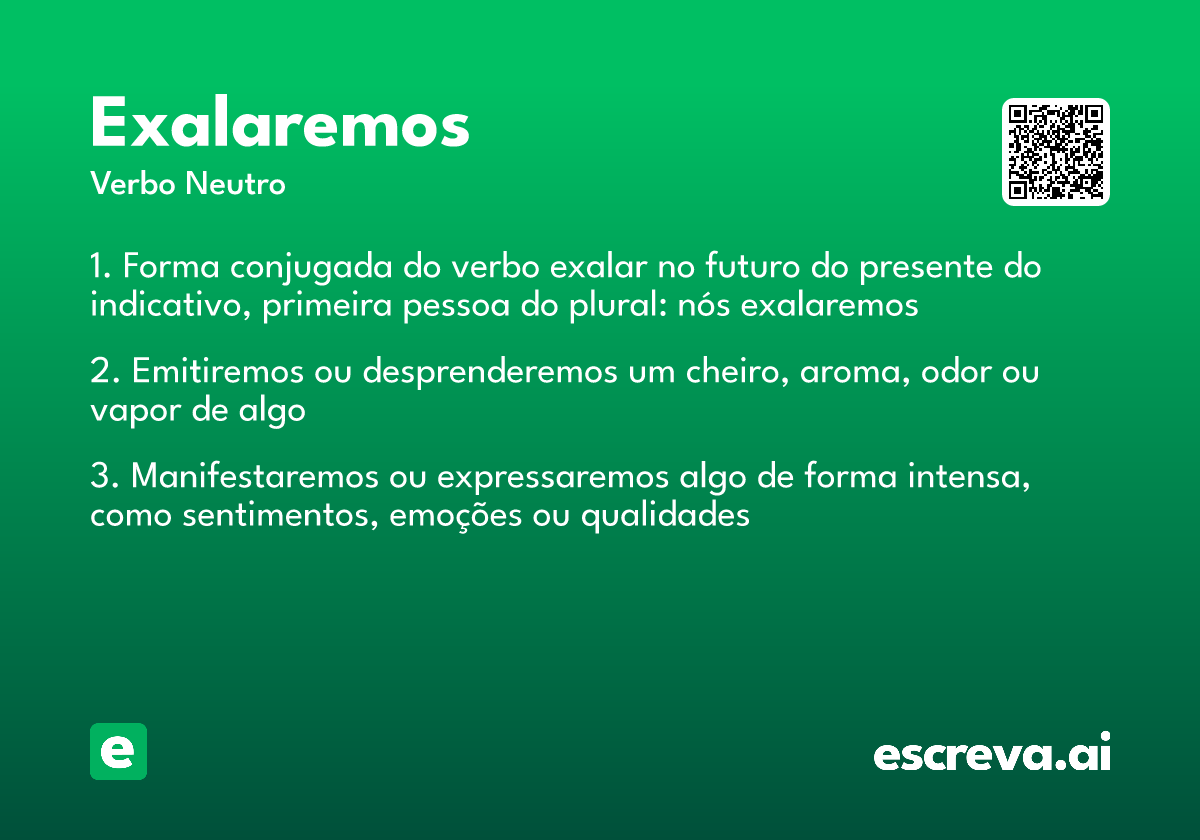 Exalaremos
Verbo Neutro

1. Forma conjugada do verbo exalar no futuro do presente do indicativo, primeira pessoa do plural: nós exalaremos

2. Emitiremos ou desprenderemos um cheiro, aroma, odor ou vapor de algo

3. Manifestaremos ou expressaremos algo de forma intensa, como sentimentos, emoções ou qualidades

e

escreva.ai